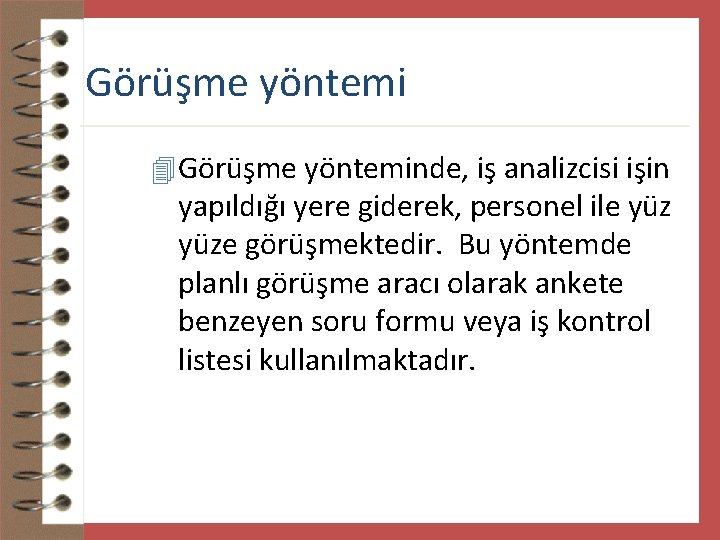 Görüşme yöntemi

Görüşme yönteminde, iş analizcisi işin yapıldığı yere giderek, personel ile yüz yüze görüşmektedir. Bu yöntemde planlı görüşme aracı olarak ankete benzeyen soru formu veya iş kontrol listesi kullanılmaktadır.